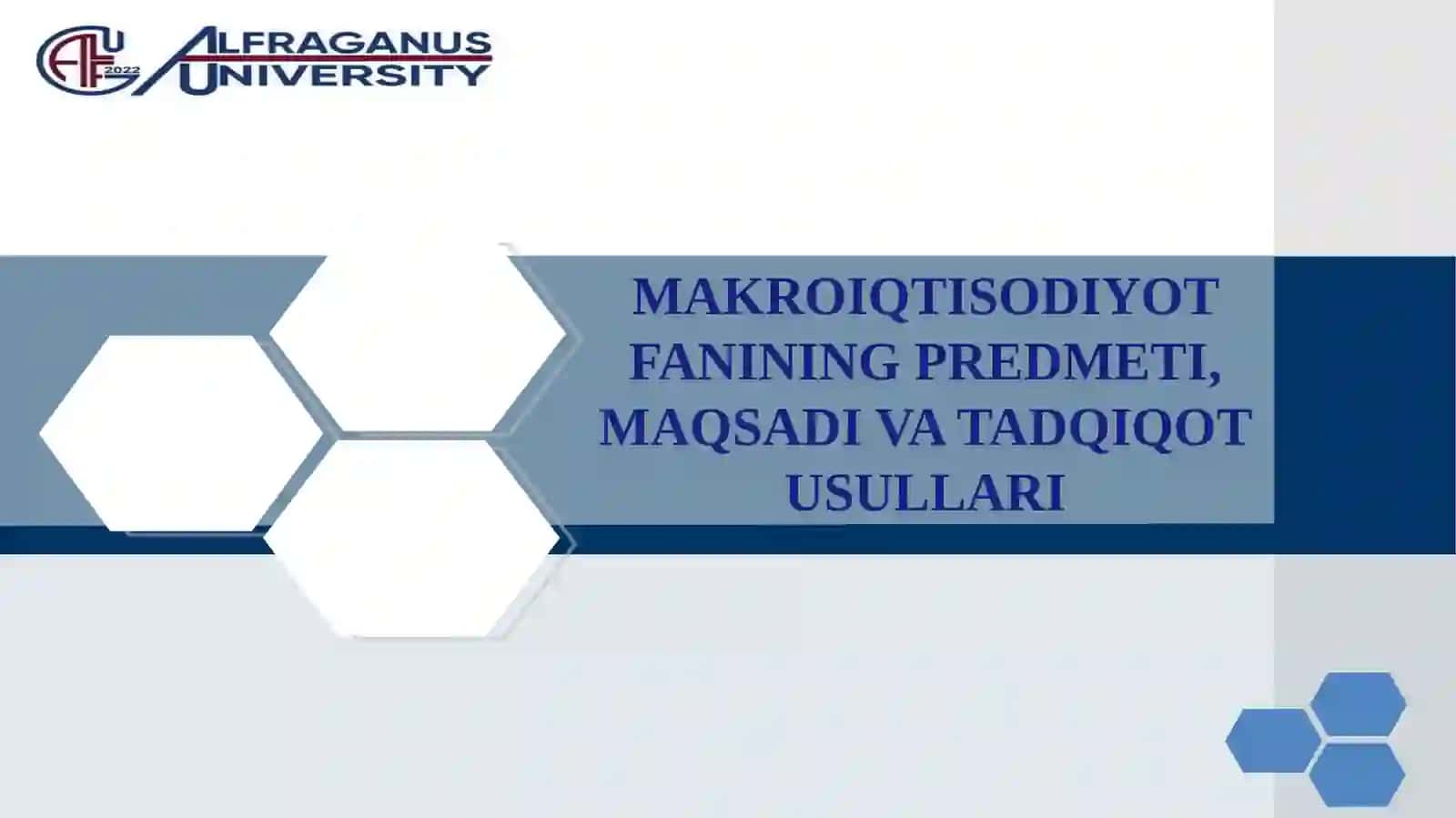 AFU 2022 ALFRAGANUS UNIVERSITY

MAKROIQTISODIYOT FANINING PREDMETI, MAQSADI VA TADQIQOT USULLARI